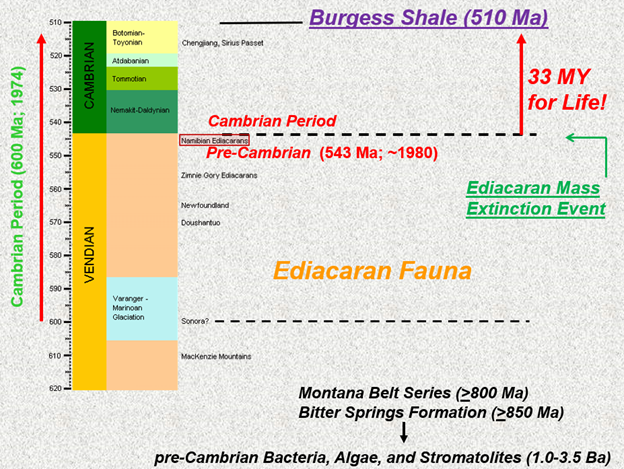 Burgess Shale (510 Ma)

Cambrian Period (600 Ma; 1974)

510
520
530
540
550
560
570
580
590
600
610
620

CAMBRIAN

VENDIAN

Botomian-Toyonian

Atdabanian

Tommotian

Nemakit-Daldynian

Varanger - Marinoan Glaciation

Chengjiang, Sirius Passet

Namibian Ediacarans

Zimnie Gory Ediacarans

Newfoundland

Doushantuo

Sonora?

MacKenzie Mountains

33 MY for Life!

Cambrian Period

Pre-Cambrian (543 Ma; ~1980)

Ediacaran Mass Extinction Event

Ediacaran Fauna

Montana Belt Series ($\geq$800 Ma)
Bitter Springs Formation ($\geq$850 Ma)

pre-Cambrian Bacteria, Algae, and Stromatolites (1.0-3.5 Ba)